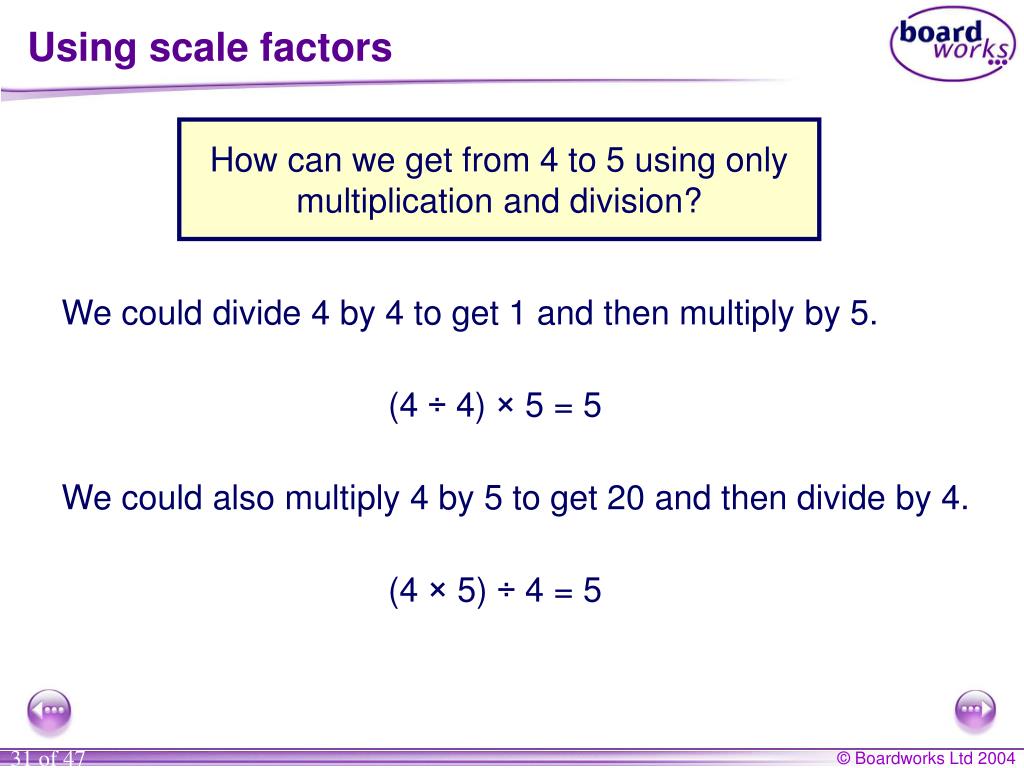 Using scale factors

board works

How can we get from 4 to 5 using only multiplication and division?

We could divide 4 by 4 to get 1 and then multiply by 5.

$(4 \div 4) \times 5 = 5$

We could also multiply 4 by 5 to get 20 and then divide by 4.

$(4 \times 5) \div 4 = 5$

31 of 47

© Boardworks Ltd 2004